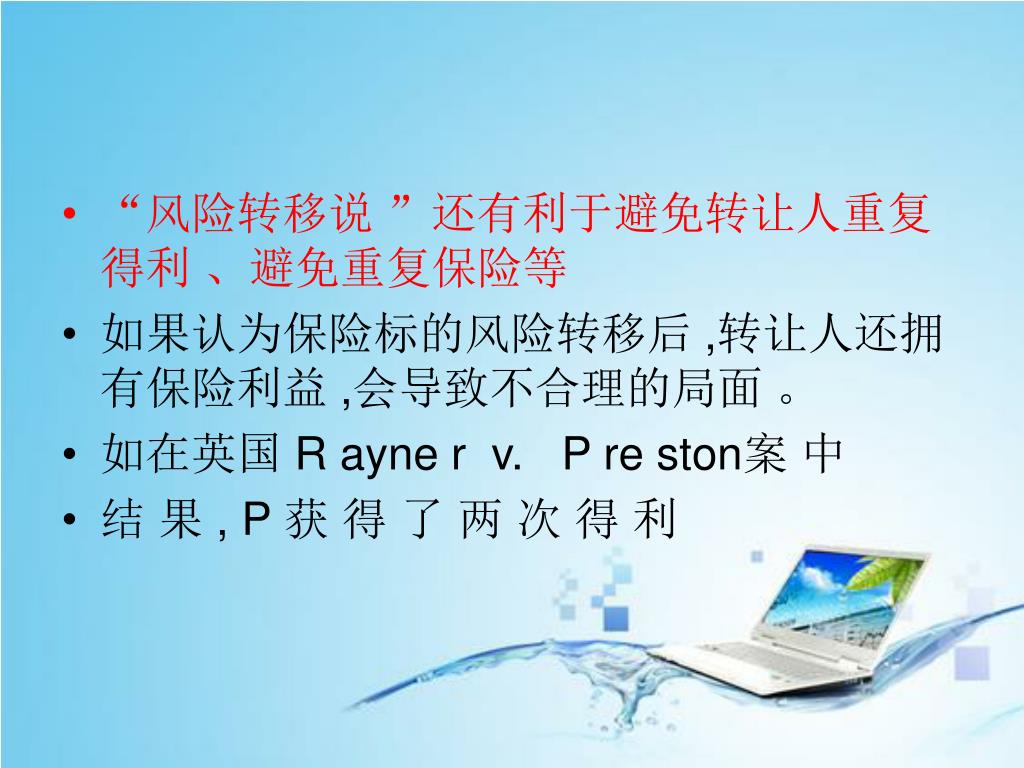 • “风险转移说 ”还有利于避免转让人重复得利 、避免重复保险等
• 如果认为保险标的风险转移后 ,转让人还拥有保险利益 ,会导致不合理的局面 。
• 如在英国 R ayne r v. P re ston案 中
• 结 果 , P 获 得 了 两 次 得 利